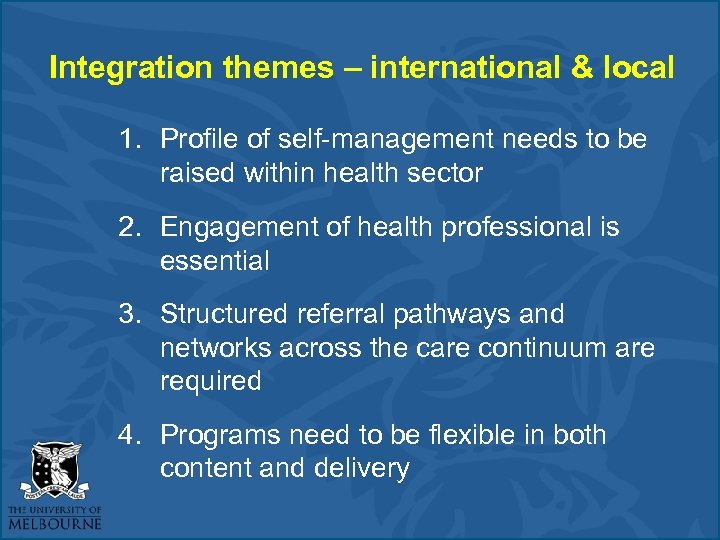 Integration themes – international & local

1. Profile of self-management needs to be raised within health sector

2. Engagement of health professional is essential

3. Structured referral pathways and networks across the care continuum are required

4. Programs need to be flexible in both content and delivery

POSTERA CRESCAM LAUDE

THE UNIVERSITY OF MELBOURNE